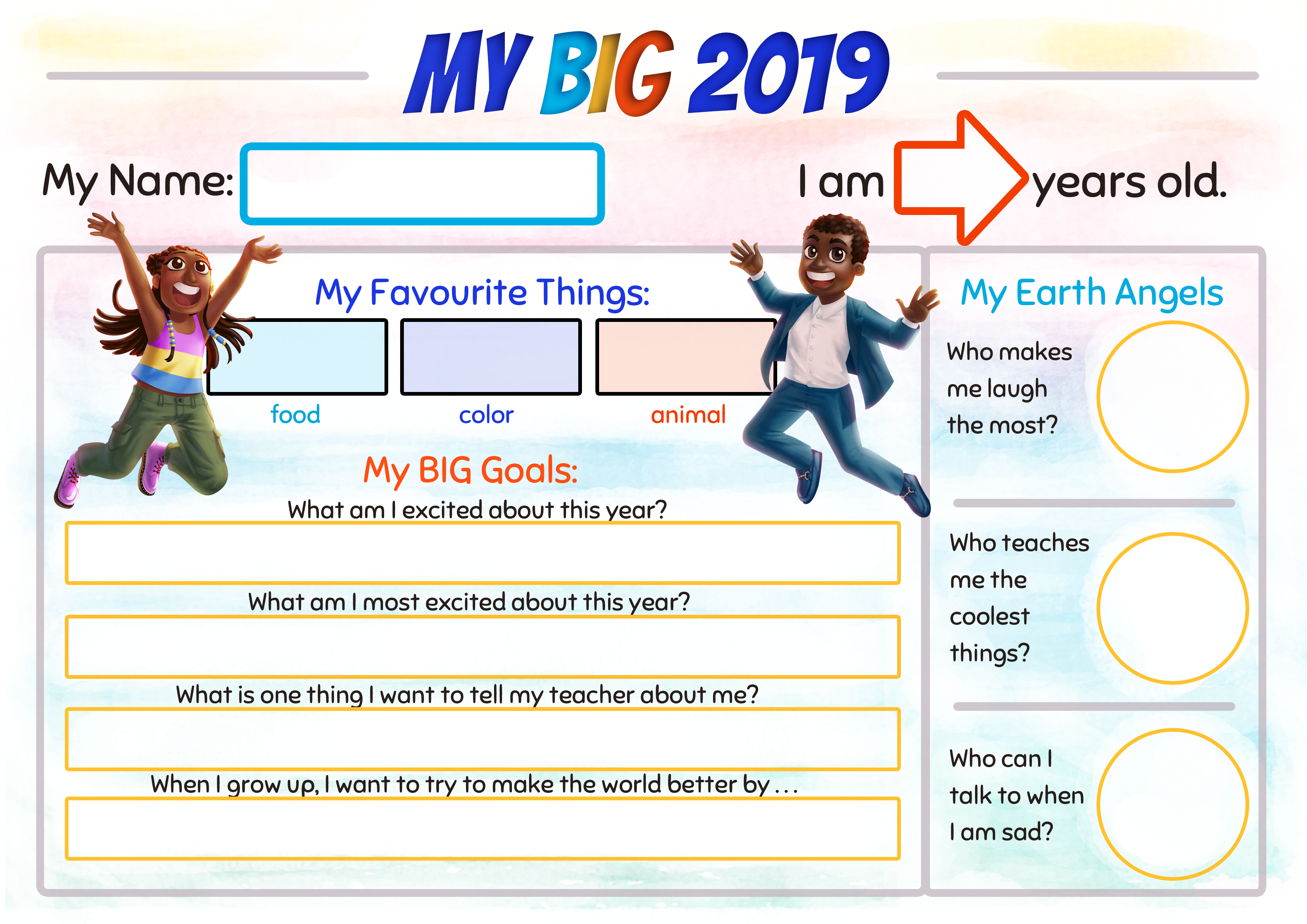 MY BIG 2019

My Name:

I am years old.

My Favourite Things:

food

color

animal

My BIG Goals:

What am I excited about this year?

What am I most excited about this year?

What is one thing I want to tell my teacher about me?

When I grow up, I want to try to make the world better by . . .

My Earth Angels

Who makes me laugh the most?

Who teaches me the coolest things?

Who can I talk to when I am sad?